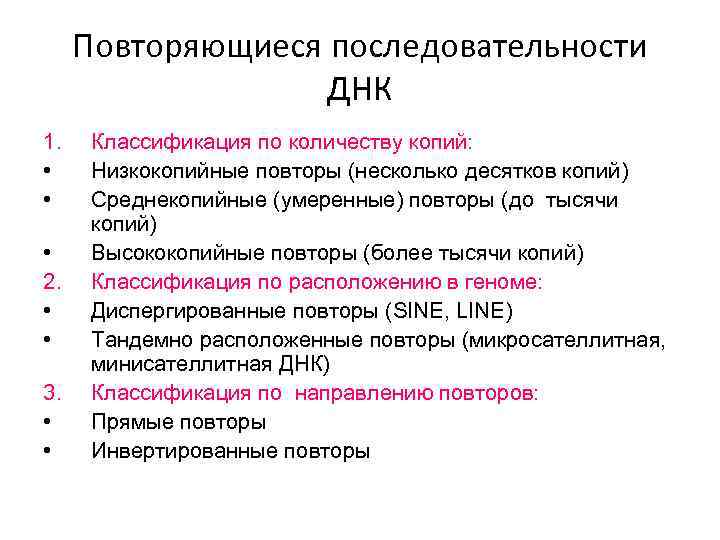 Повторяющиеся последовательности ДНК

1. Классификация по количеству копий:
• Низкокопийные повторы (несколько десятков копий)
• Среднекопийные (умеренные) повторы (до тысячи копий)
• Высококопийные повторы (более тысячи копий)
2. Классификация по расположению в геноме:
• Диспергированные повторы (SINE, LINE)
• Тандемно расположенные повторы (микросателлитная, минисателлитная ДНК)
3. Классификация по направлению повторов:
• Прямые повторы
• Инвертированные повторы